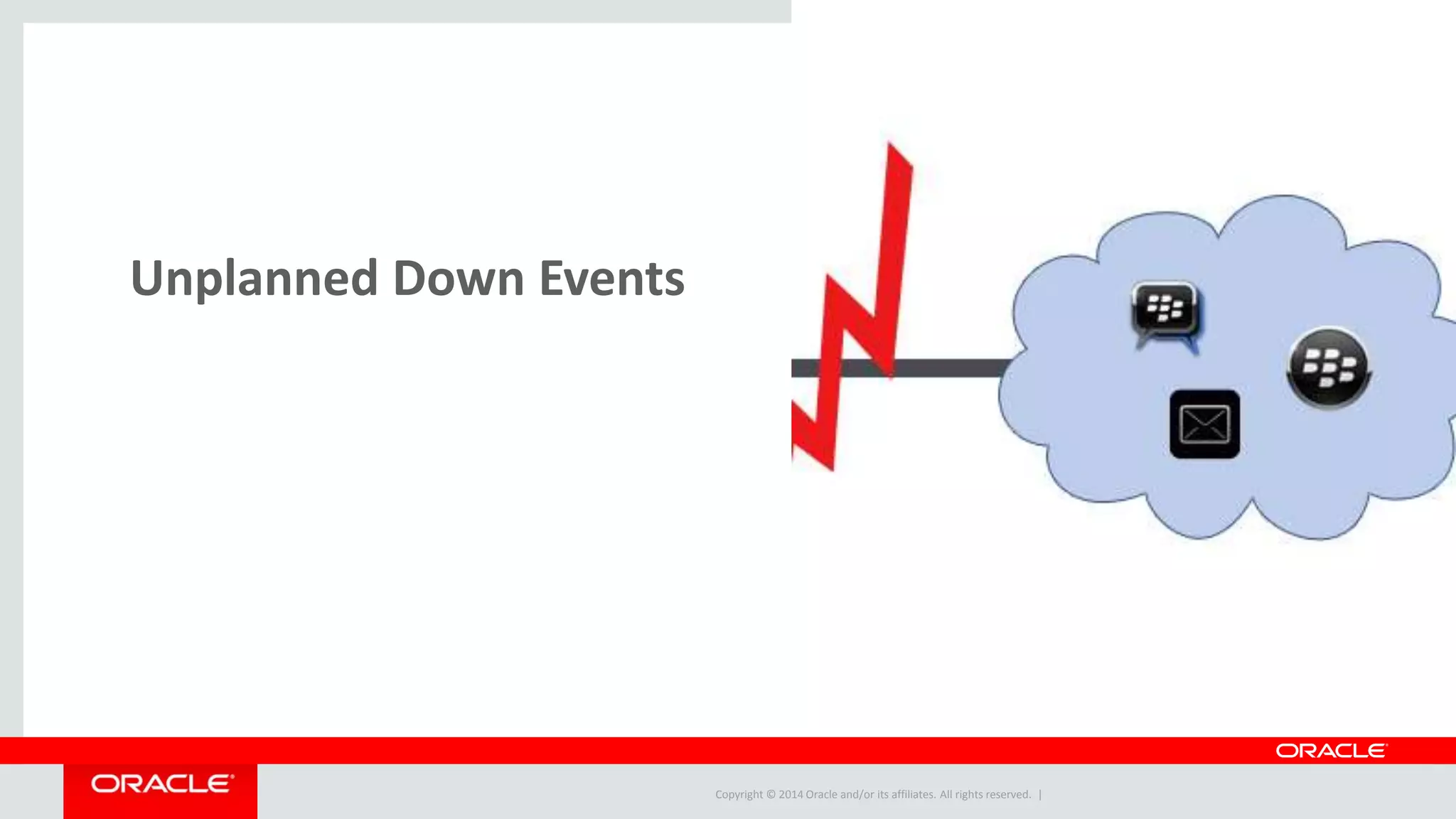 Unplanned Down Events

ORACLE

ORACLE

Copyright © 2014 Oracle and/or its affiliates. All rights reserved. |